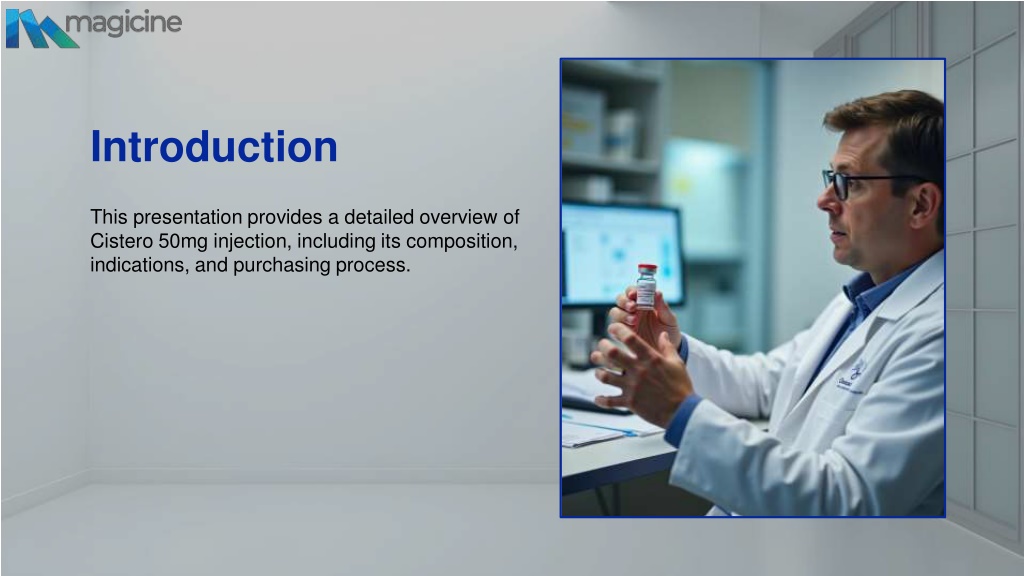 magicine

Introduction

This presentation provides a detailed overview of Cistero 50mg injection, including its composition, indications, and purchasing process.